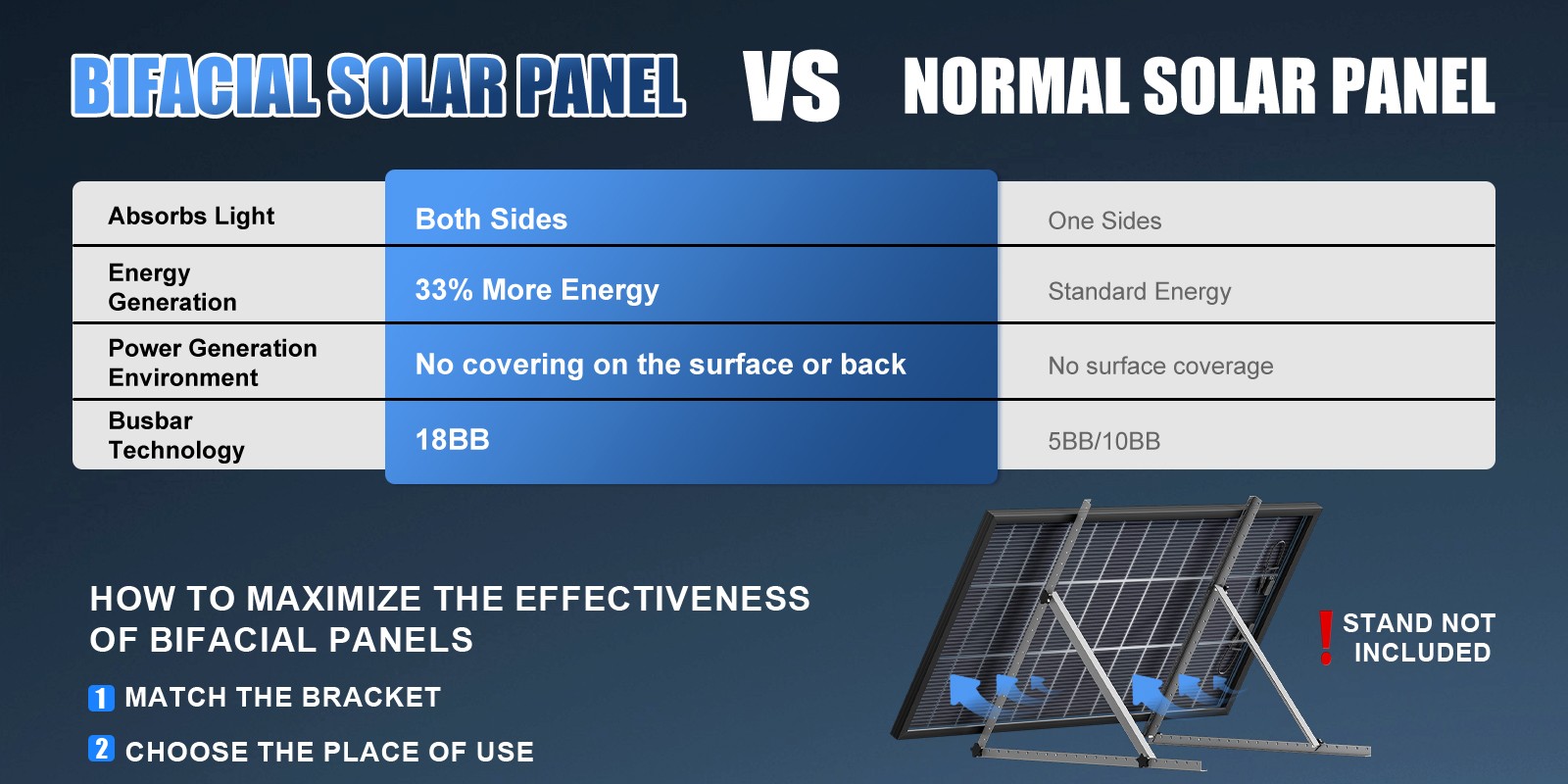 BIFACIAL SOLAR PANEL VS NORMAL SOLAR PANEL

| Absorbs Light | Both Sides | One Sides |
|---|---|---|
| Energy Generation | 33% More Energy | Standard Energy |
| Power Generation Environment | No covering on the surface or back | No surface coverage |
| Busbar Technology | 18BB | 5BB/10BB |

HOW TO MAXIMIZE THE EFFECTIVENESS OF BIFACIAL PANELS

1 MATCH THE BRACKET

2 CHOOSE THE PLACE OF USE

! STAND NOT INCLUDED